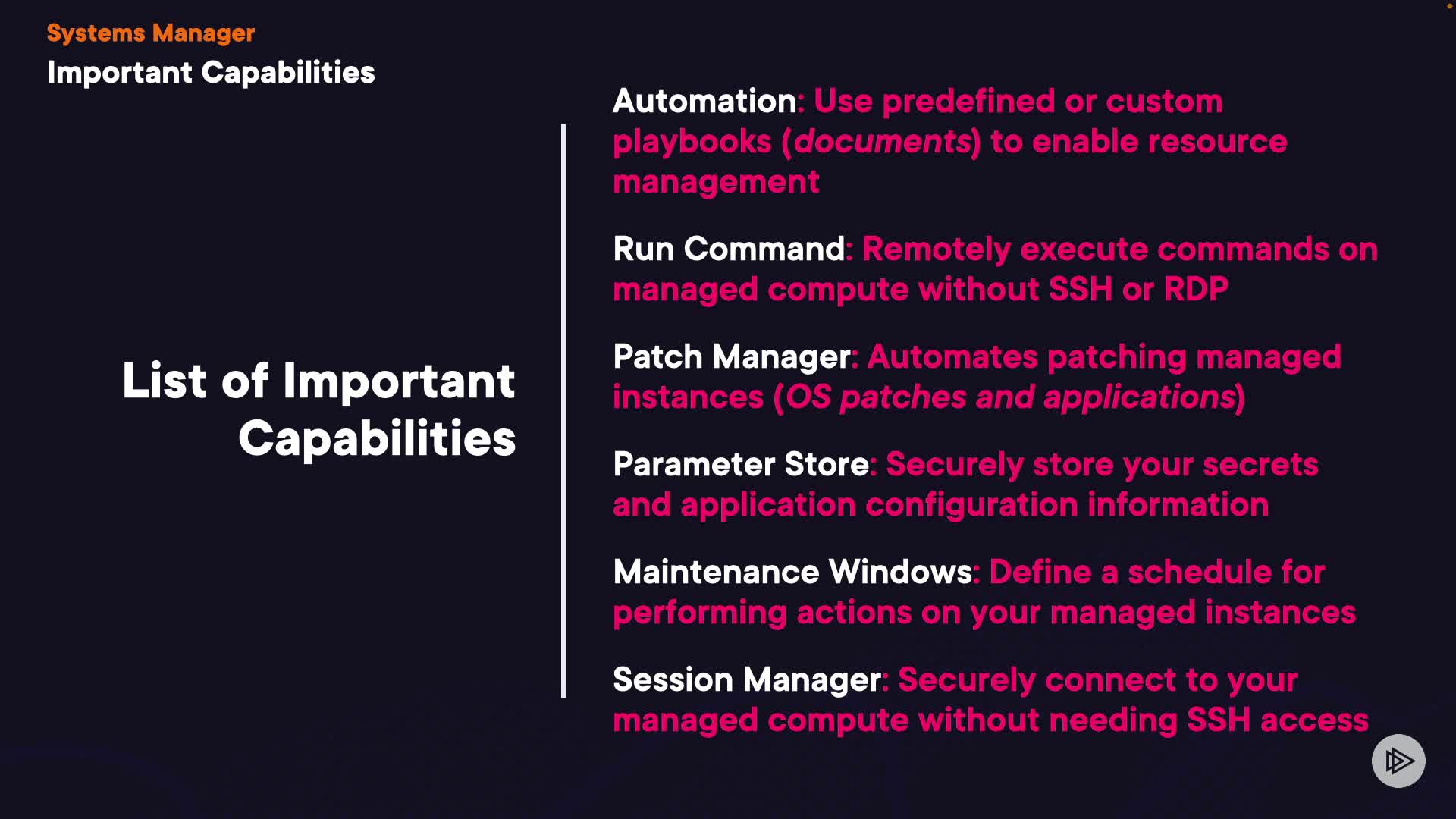 Systems Manager
Important Capabilities

List of Important Capabilities

Automation: Use predefined or custom playbooks (documents) to enable resource management

Run Command: Remotely execute commands on managed compute without SSH or RDP

Patch Manager: Automates patching managed instances (OS patches and applications)

Parameter Store: Securely store your secrets and application configuration information

Maintenance Windows: Define a schedule for performing actions on your managed instances

Session Manager: Securely connect to your managed compute without needing SSH access